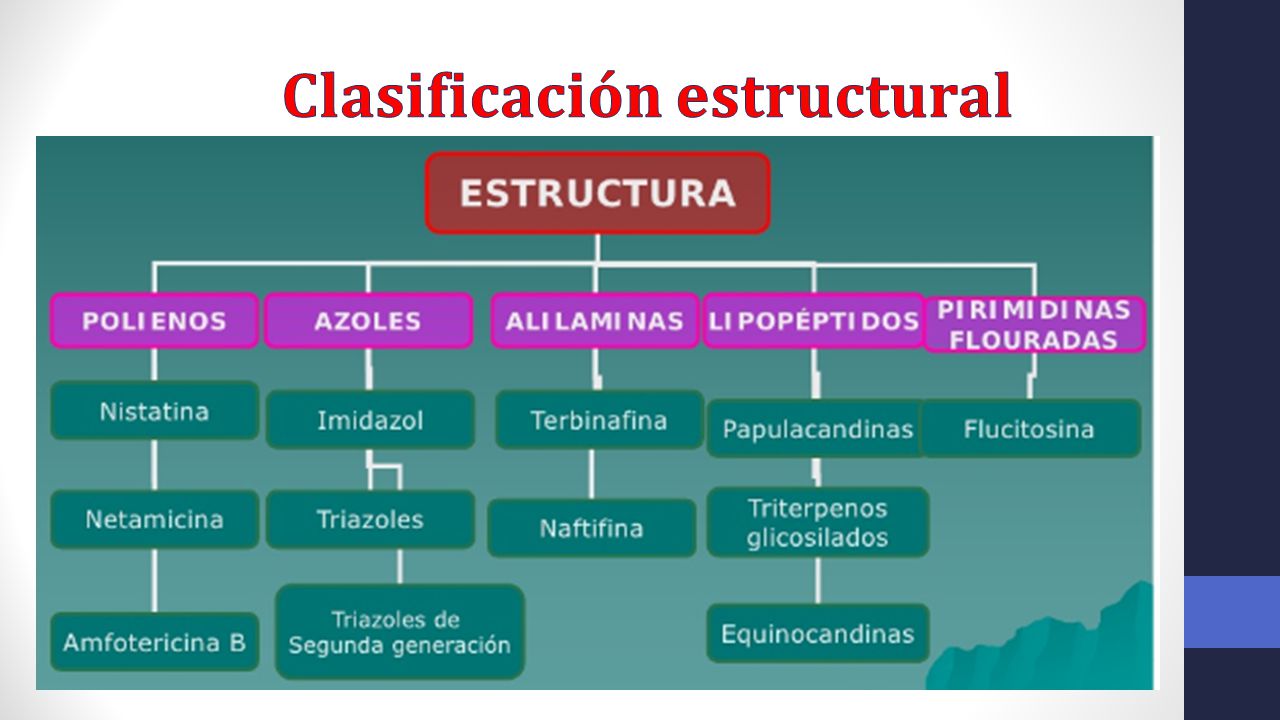 Clasificación estructural

ESTRUCTURA

POLIENOS

Nistatina

Netamicina

Amfotericina B

AZOLES

Imidazol

Triazoles

Triazoles de Segunda generación

ALILAMINAS

Terbinafina

Naftifina

LIPOPÉPTIDOS

Papulacandinas

Triterpenos glicosilados

Equinocandinas

PIRIMIDINAS FLOURADAS

Flucitosina